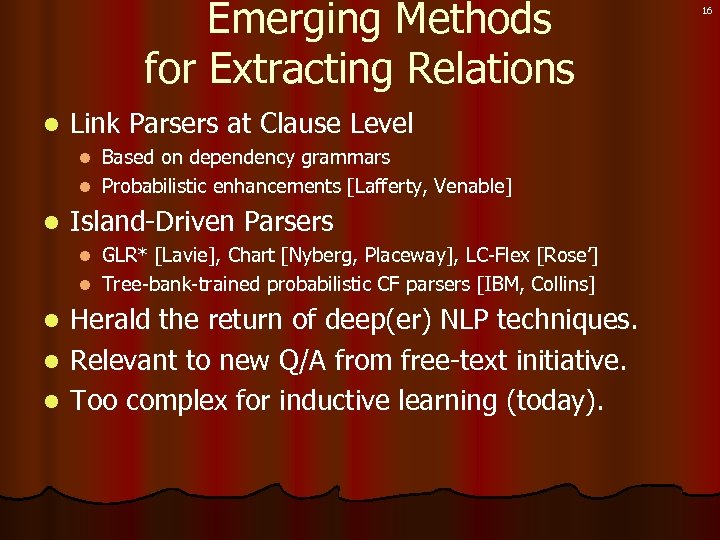 16

Emerging Methods for Extracting Relations

- Link Parsers at Clause Level
  - Based on dependency grammars
  - Probabilistic enhancements [Lafferty, Venable]
- Island-Driven Parsers
  - GLR* [Lavie], Chart [Nyberg, Placeway], LC-Flex [Rose']
  - Tree-bank-trained probabilistic CF parsers [IBM, Collins]
- Herald the return of deep(er) NLP techniques.
- Relevant to new Q/A from free-text initiative.
- Too complex for inductive learning (today).